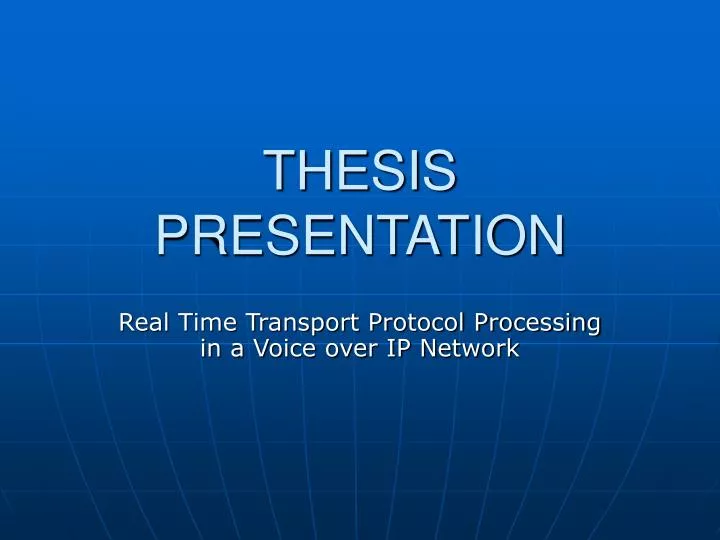 THESIS PRESENTATION

Real Time Transport Protocol Processing in a Voice over IP Network